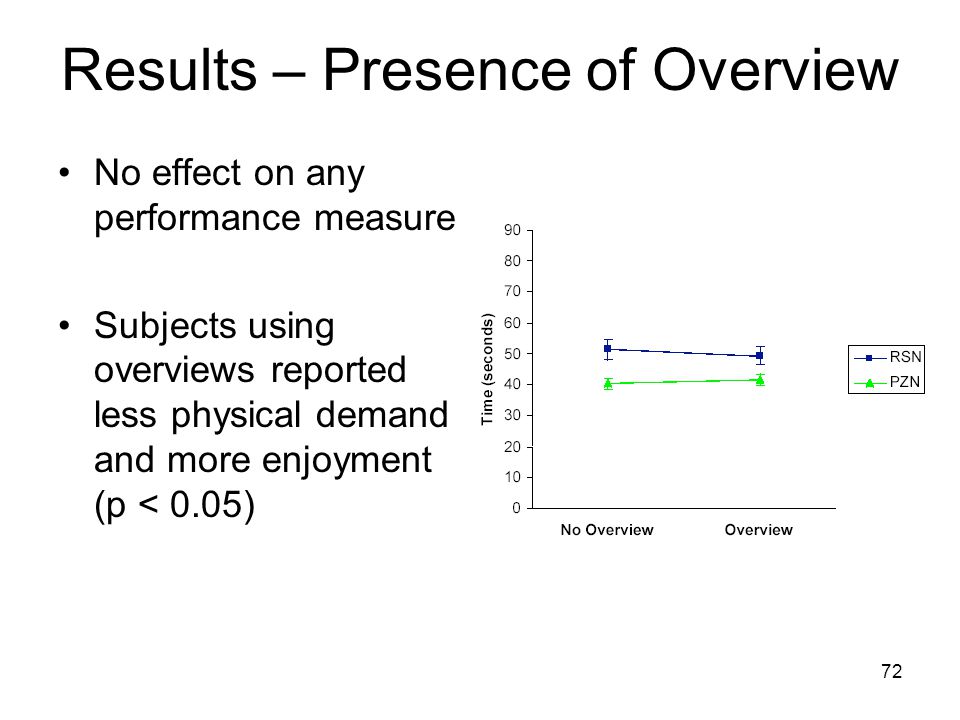 Results – Presence of Overview

• No effect on any performance measure

• Subjects using overviews reported less physical demand and more enjoyment (p < 0.05)

90
80
70
60
50
40
30
20
10
0
Time (seconds)
No Overview
Overview
RSN
PZN

72